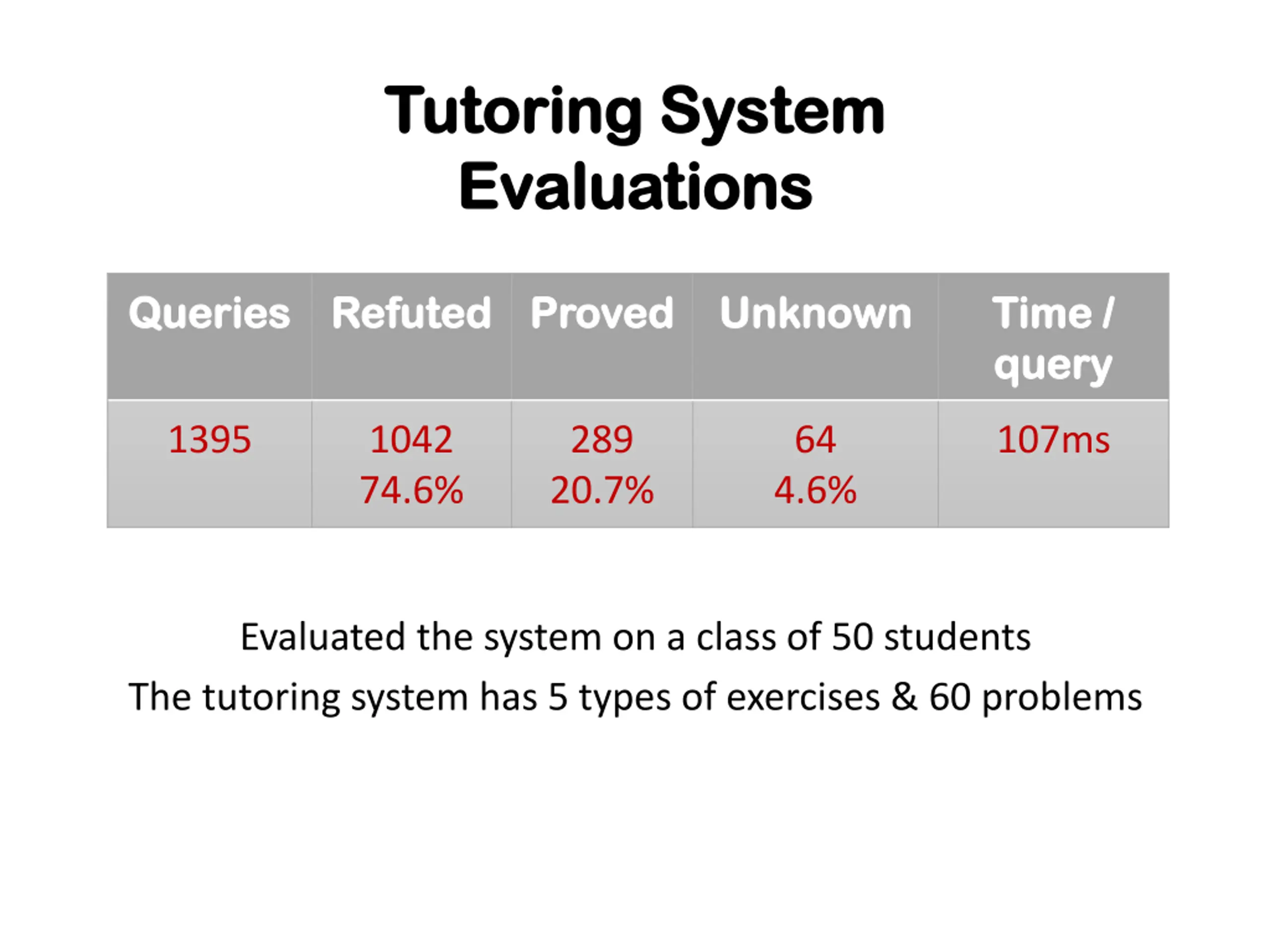 Tutoring System Evaluations

| Queries | Refuted | Proved | Unknown | Time / query |
|---|---|---|---|---|
| 1395 | 1042 74.6% | 289 20.7% | 64 4.6% | 107ms |

Evaluated the system on a class of 50 students

The tutoring system has 5 types of exercises & 60 problems